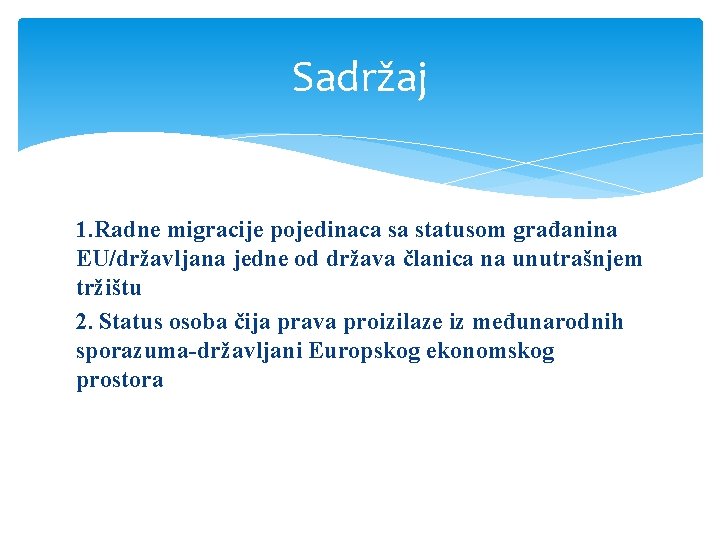 Sadržaj

1.Radne migracije pojedinaca sa statusom građanina EU/državljana jedne od država članica na unutrašnjem tržištu

2. Status osoba čija prava proizilaze iz međunarodnih sporazuma-državljani Europskog ekonomskog prostora